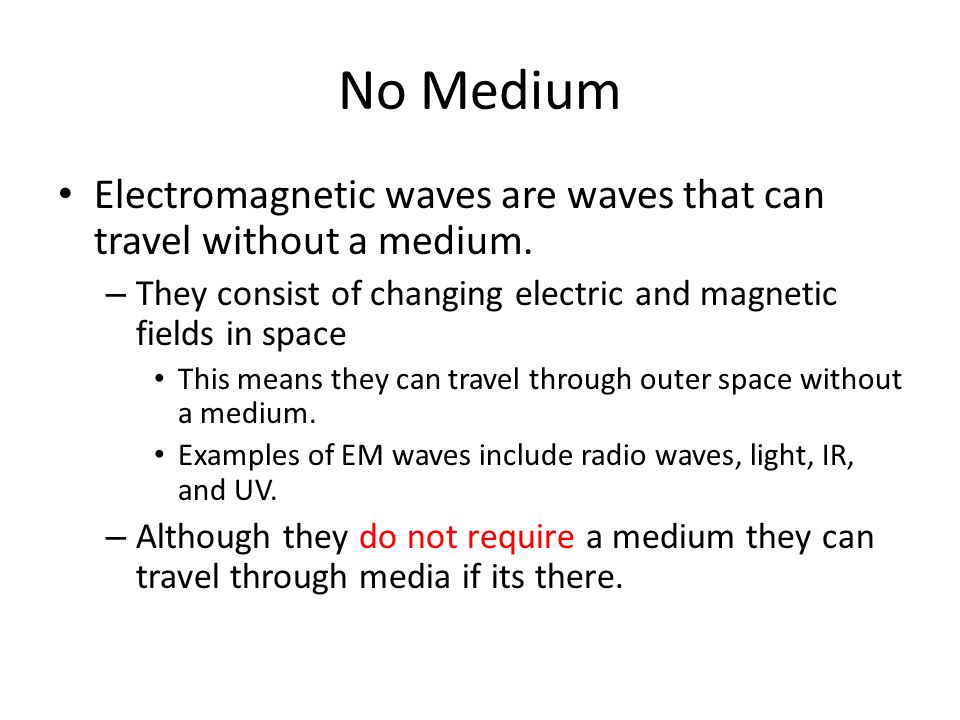 No Medium

• Electromagnetic waves are waves that can travel without a medium.

– They consist of changing electric and magnetic fields in space

• This means they can travel through outer space without a medium.

• Examples of EM waves include radio waves, light, IR, and UV.

– Although they do not require a medium they can travel through media if its there.